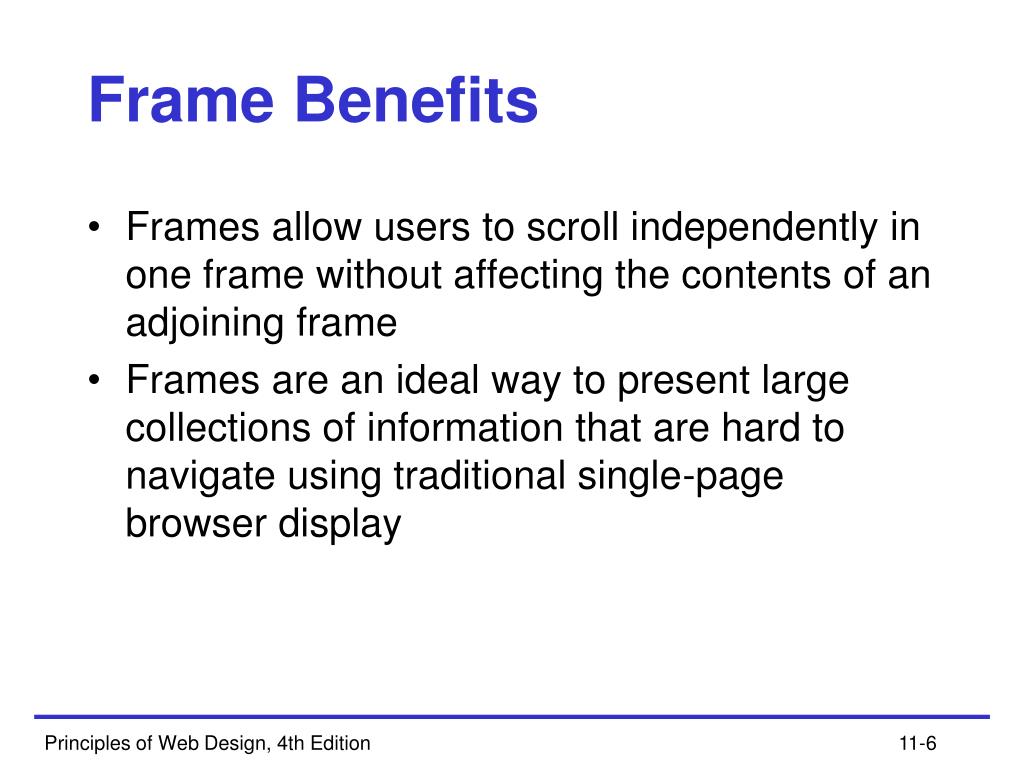 Frame Benefits

• Frames allow users to scroll independently in one frame without affecting the contents of an adjoining frame

• Frames are an ideal way to present large collections of information that are hard to navigate using traditional single-page browser display

Principles of Web Design, 4th Edition

11-6